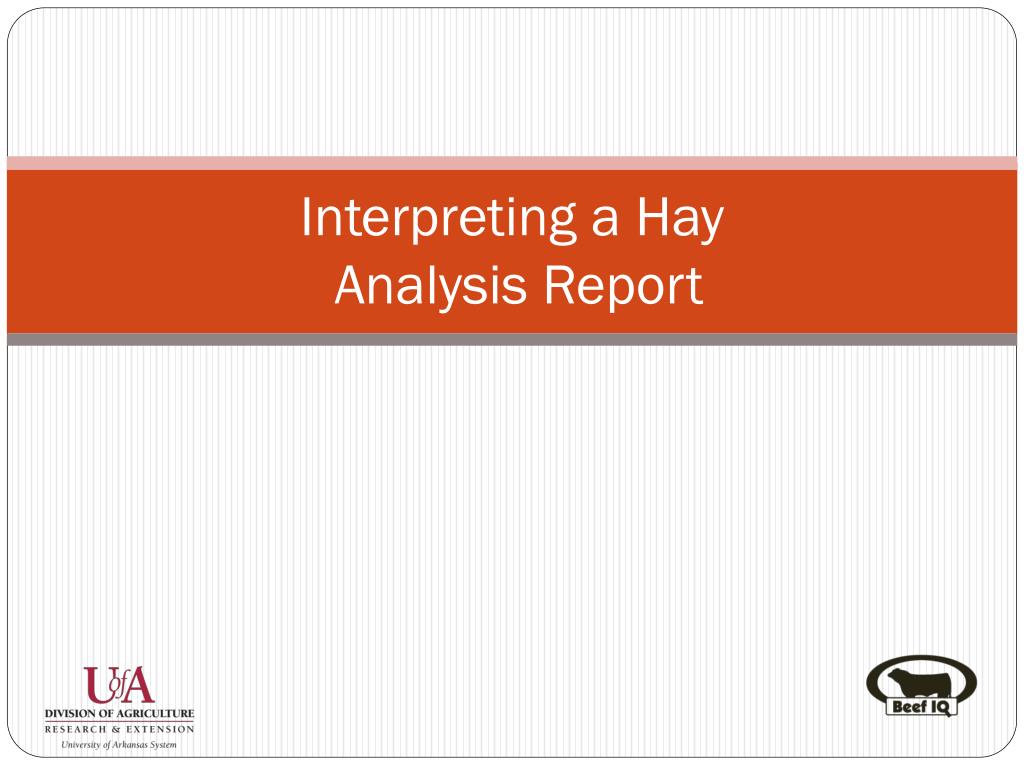 Interpreting a Hay Analysis Report

UofA
DIVISION OF AGRICULTURE
RESEARCH & EXTENSION
University of Arkansas System

Beef IQ